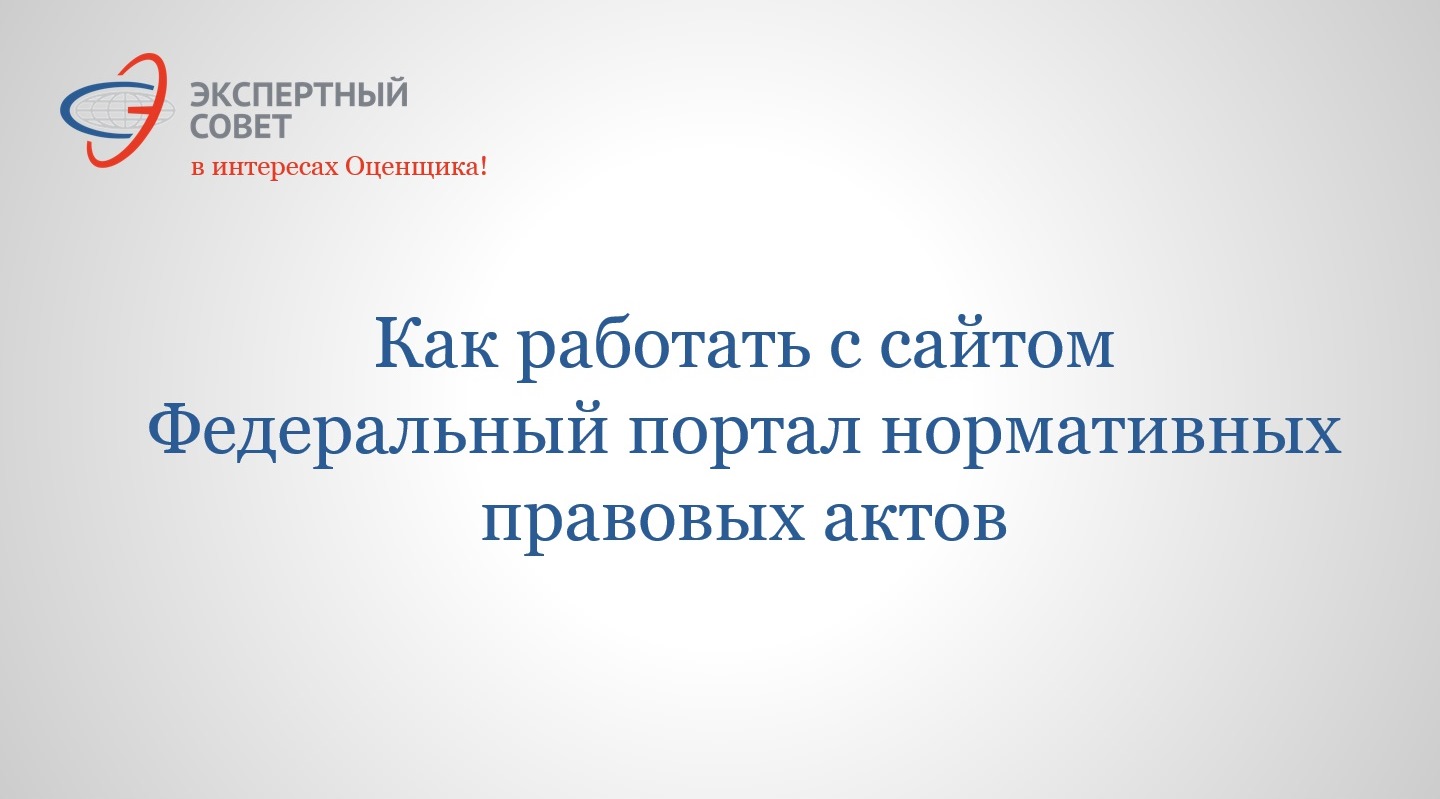 ЭКСПЕРТНЫЙ
СОВЕТ
в интересах Оценщика!

Как работать с сайтом
Федеральный портал нормативных правовых актов